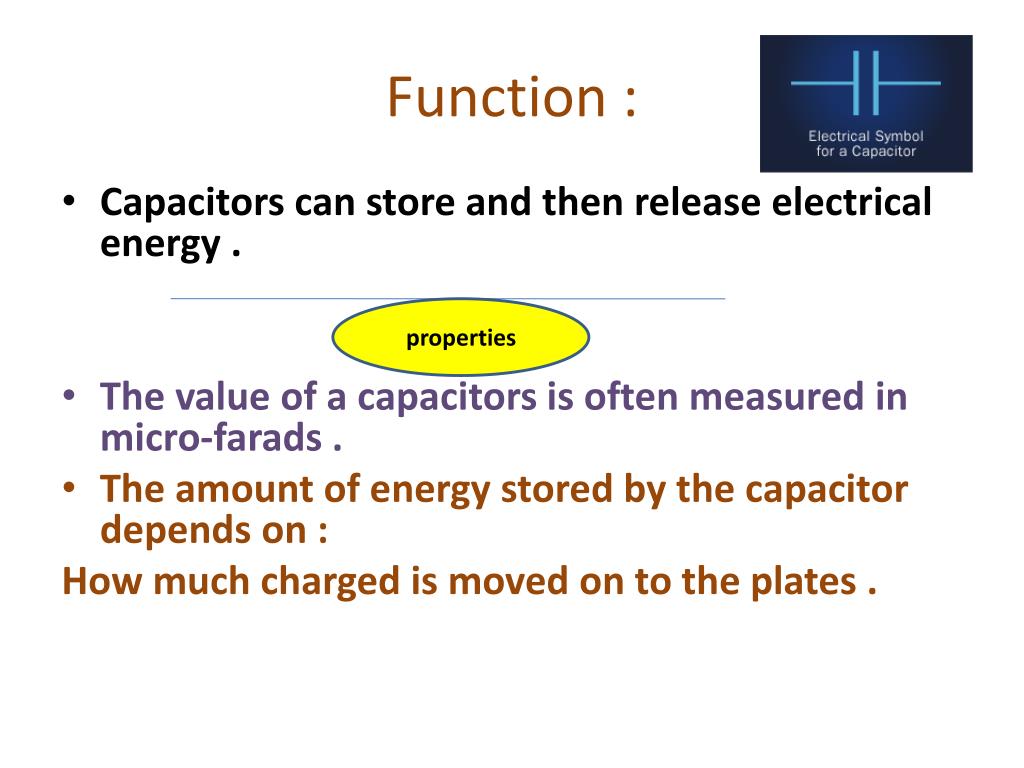 Function :

Electrical Symbol for a Capacitor

• Capacitors can store and then release electrical energy .

properties

• The value of a capacitors is often measured in micro-farads .
• The amount of energy stored by the capacitor depends on :
How much charged is moved on to the plates .